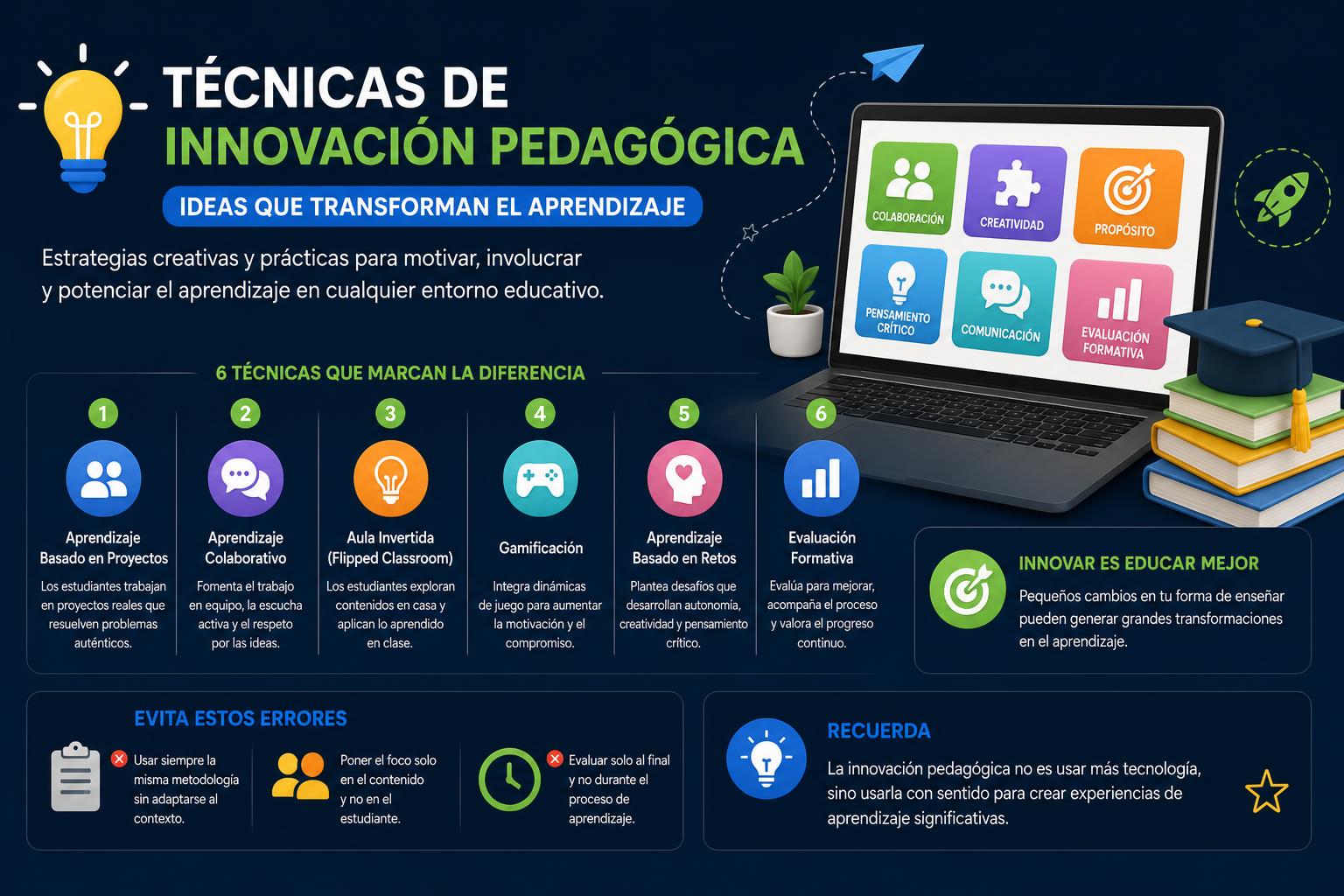 TÉCNICAS DE
INNOVACIÓN PEDAGÓGICA

IDEAS QUE TRANSFORMAN EL APRENDIZAJE

Estrategias creativas y prácticas para motivar, involucrar y potenciar el aprendizaje en cualquier entorno educativo.

COLABORACIÓN
CREATIVIDAD
PROPÓSITO
PENSAMIENTO CRÍTICO
COMUNICACIÓN
EVALUACIÓN FORMATIVA

6 TÉCNICAS QUE MARCAN LA DIFERENCIA

1
Aprendizaje Basado en Proyectos
Los estudiantes trabajan en proyectos reales que resuelven problemas auténticos.

2
Aprendizaje Colaborativo
Fomenta el trabajo en equipo, la escucha activa y el respeto por las ideas.

3
Aula Invertida (Flipped Classroom)
Los estudiantes exploran contenidos en casa y aplican lo aprendido en clase.

4
Gamificación
Integra dinámicas de juego para aumentar la motivación y el compromiso.

5
Aprendizaje Basado en Retos
Plantea desafíos que desarrollan autonomía, creatividad y pensamiento crítico.

6
Evaluación Formativa
Evalúa para mejorar, acompaña el proceso y valora el progreso continuo.

INNOVAR ES EDUCAR MEJOR
Pequeños cambios en tu forma de enseñar pueden generar grandes transformaciones en el aprendizaje.

EVITA ESTOS ERRORES
Usar siempre la misma metodología sin adaptarse al contexto.
Poner el foco solo en el contenido y no en el estudiante.
Evaluar solo al final y no durante el proceso de aprendizaje.

RECUERDA
La innovación pedagógica no es usar más tecnología, sino usarla con sentido para crear experiencias de aprendizaje significativas.